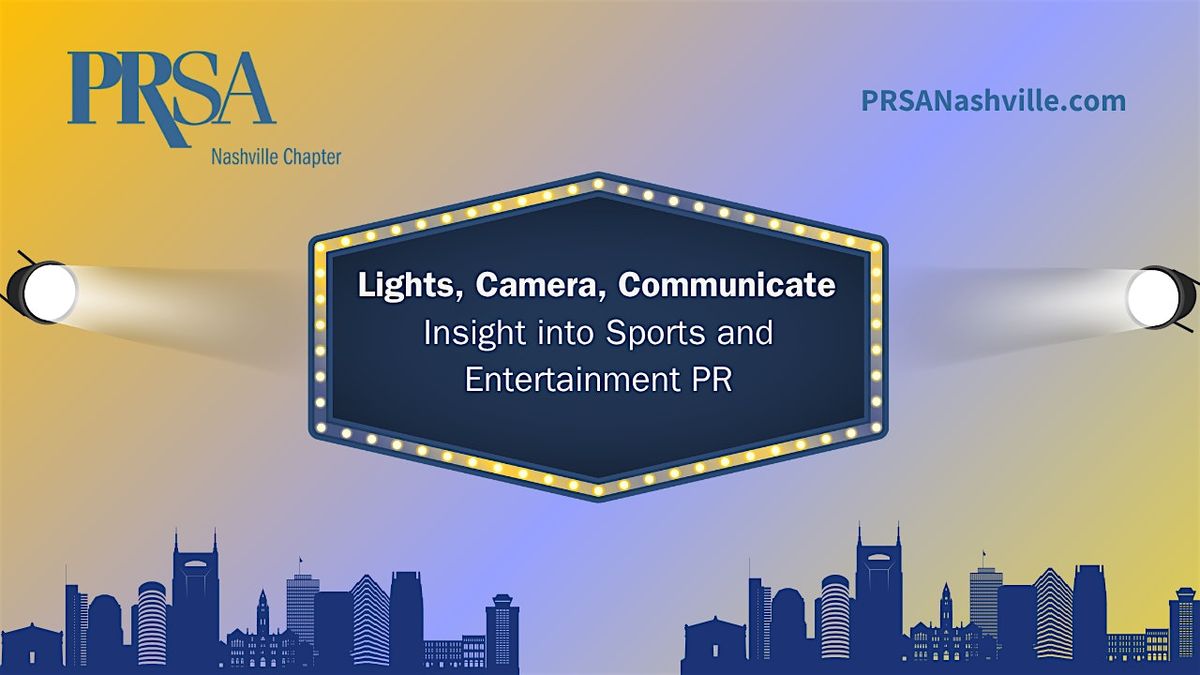 PRSA
Nashville Chapter

PRSANashville.com

Lights, Camera, Communicate
Insight into Sports and Entertainment PR